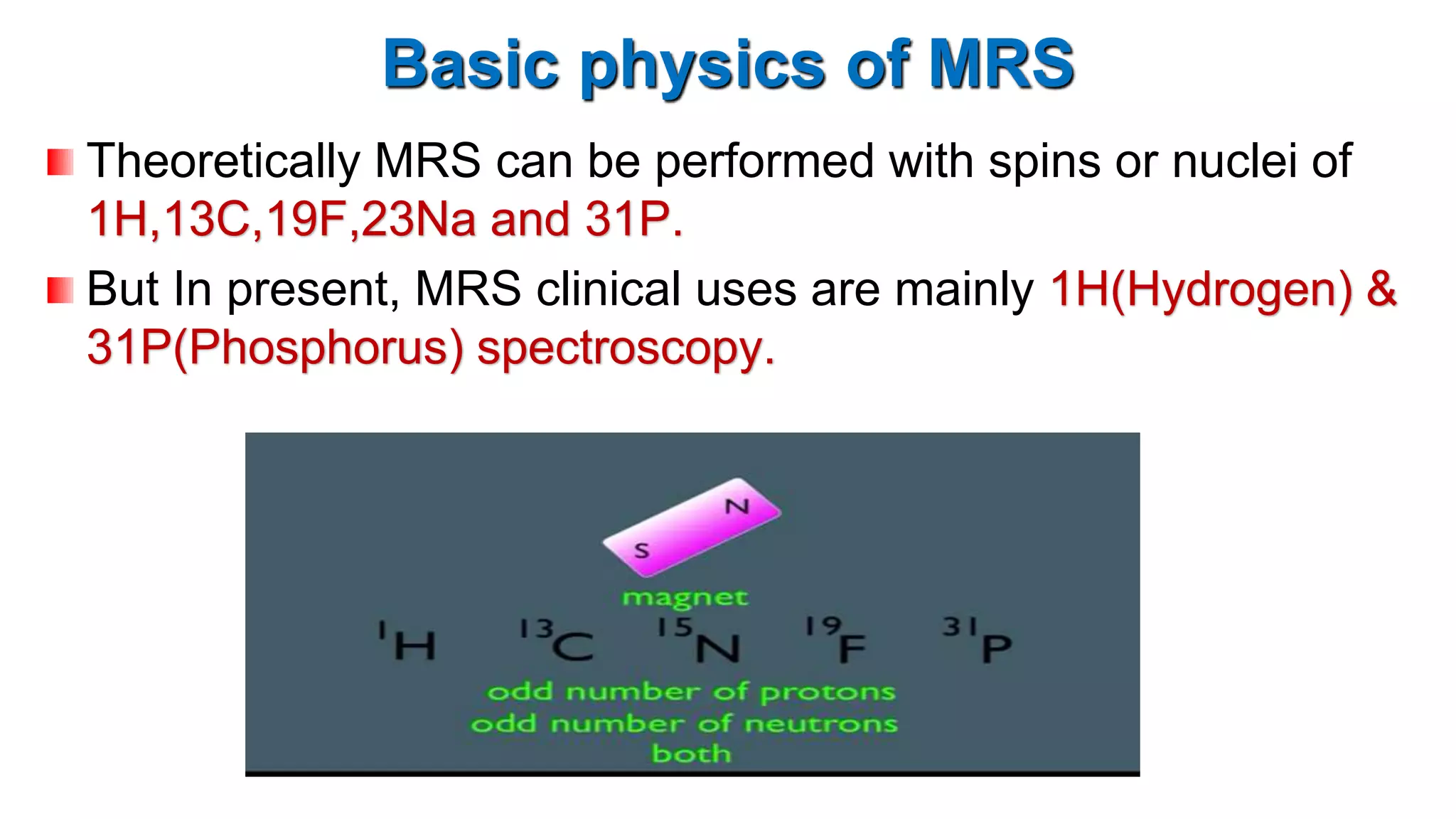 Basic physics of MRS

Theoretically MRS can be performed with spins or nuclei of 1H,13C,19F,23Na and 31P.

But In present, MRS clinical uses are mainly 1H(Hydrogen) & 31P(Phosphorus) spectroscopy.

N
S
magnet
$^{1}H$ $^{13}C$ $^{15}N$ $^{19}F$ $^{31}P$
odd number of protons
odd number of neutrons
both